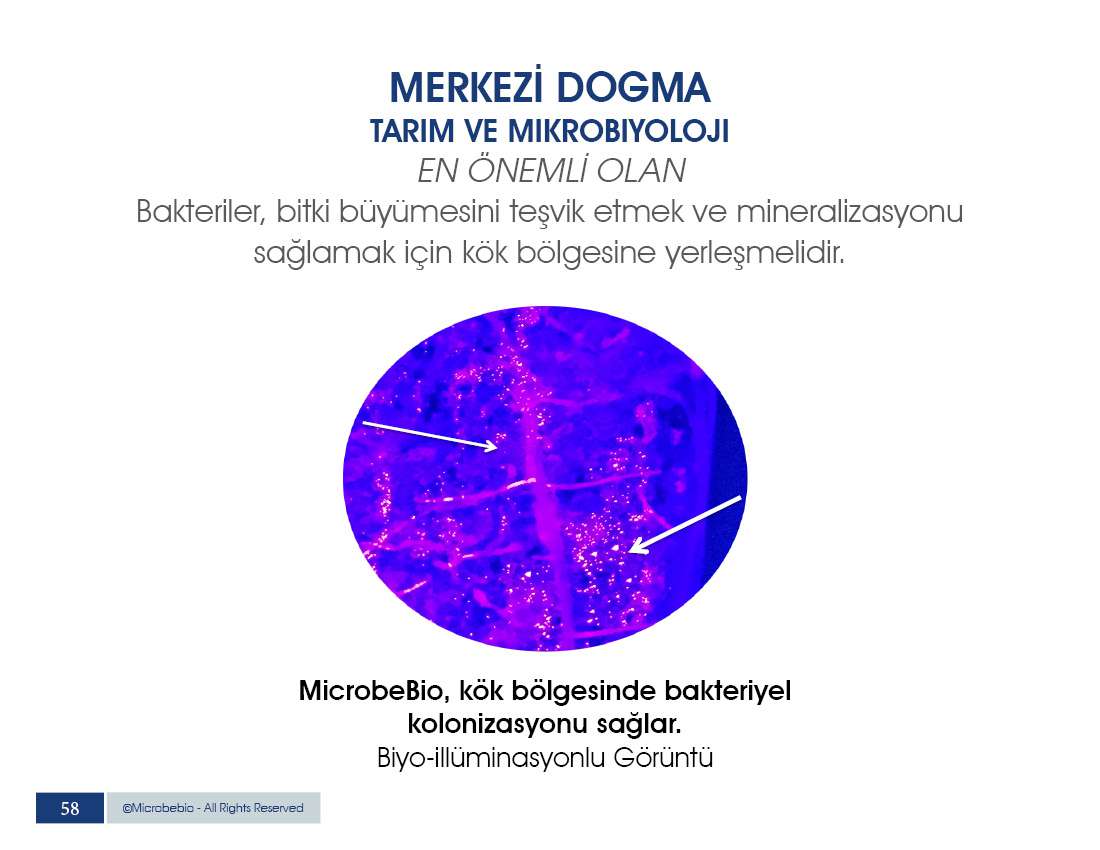 MERKEZİ DOGMA
TARIM VE MIKROBIYOLOJI
EN ÖNEMLİ OLAN
Bakteriler, bitki büyümesini teşvik etmek ve mineralizasyonu sağlamak için kök bölgesine yerleşmelidir.

MicrobeBio, kök bölgesinde bakteriyel kolonizasyonu sağlar.
Biyo-illüminasyonlu Görüntü

58 ©Microbebio - All Rights Reserved